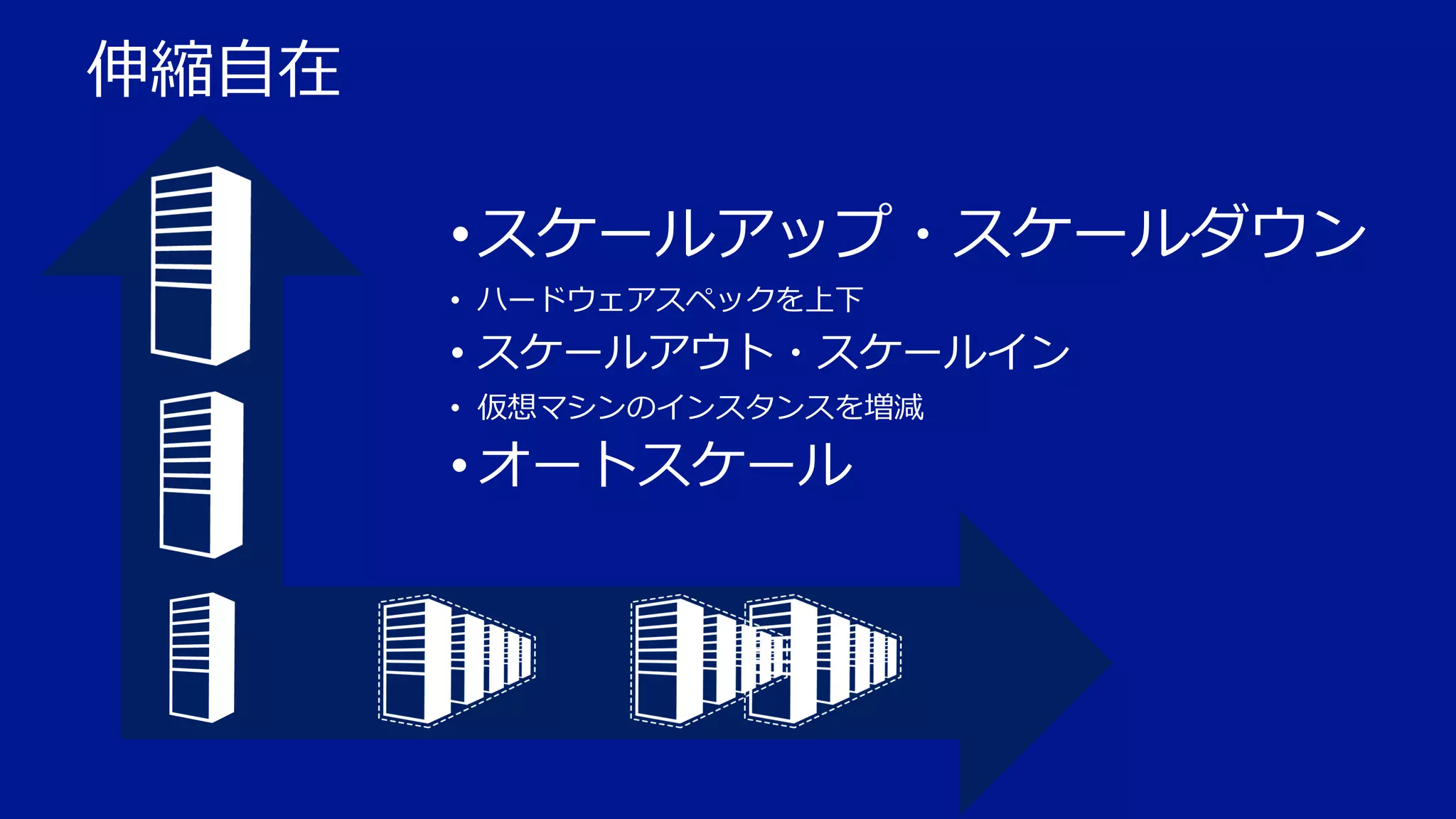 伸縮自在

• スケールアップ・スケールダウン
  • ハードウェアスペックを上下
• スケールアウト・スケールイン
  • 仮想マシンのインスタンスを増減
• オートスケール